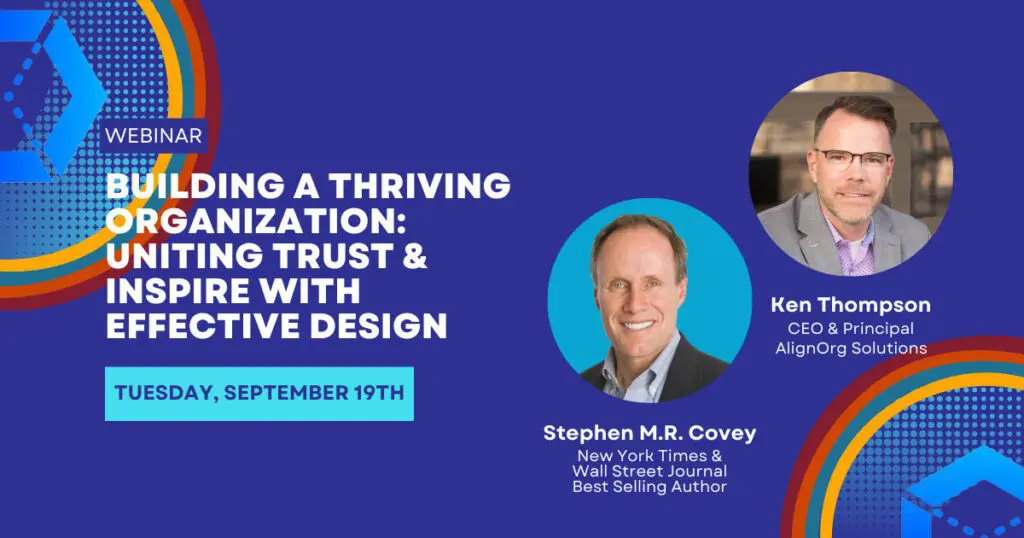 WEBINAR

BUILDING A THRIVING ORGANIZATION: UNITING TRUST & INSPIRE WITH EFFECTIVE DESIGN

TUESDAY, SEPTEMBER 19TH

Ken Thompson
CEO & Principal
AlignOrg Solutions

Stephen M.R. Covey
New York Times & Wall Street Journal Best Selling Author